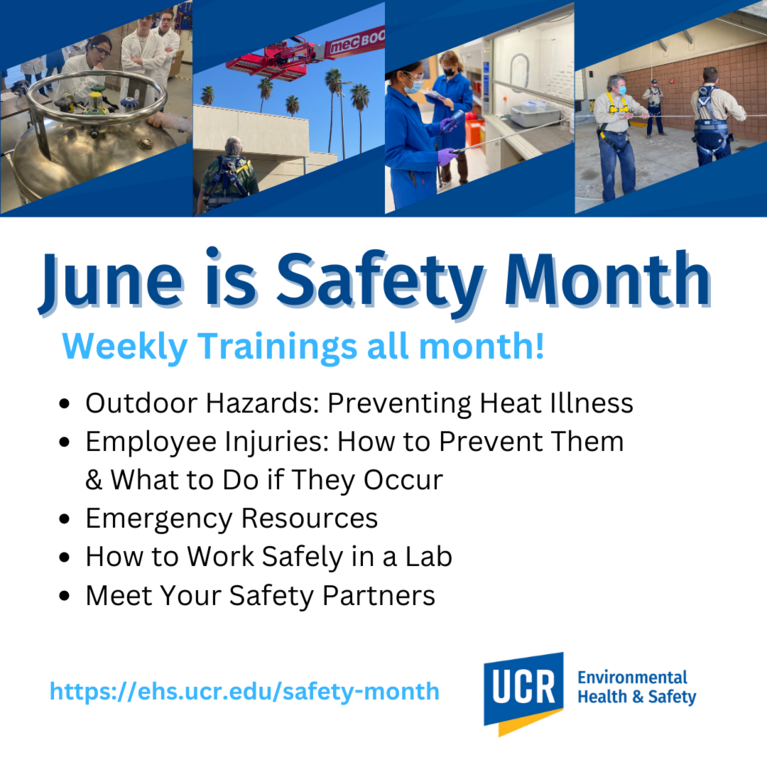 mec BOO

June is Safety Month

Weekly Trainings all month!

- Outdoor Hazards: Preventing Heat Illness
- Employee Injuries: How to Prevent Them & What to Do if They Occur
- Emergency Resources
- How to Work Safely in a Lab
- Meet Your Safety Partners

https://ehs.ucr.edu/safety-month

UCR Environmental Health & Safety